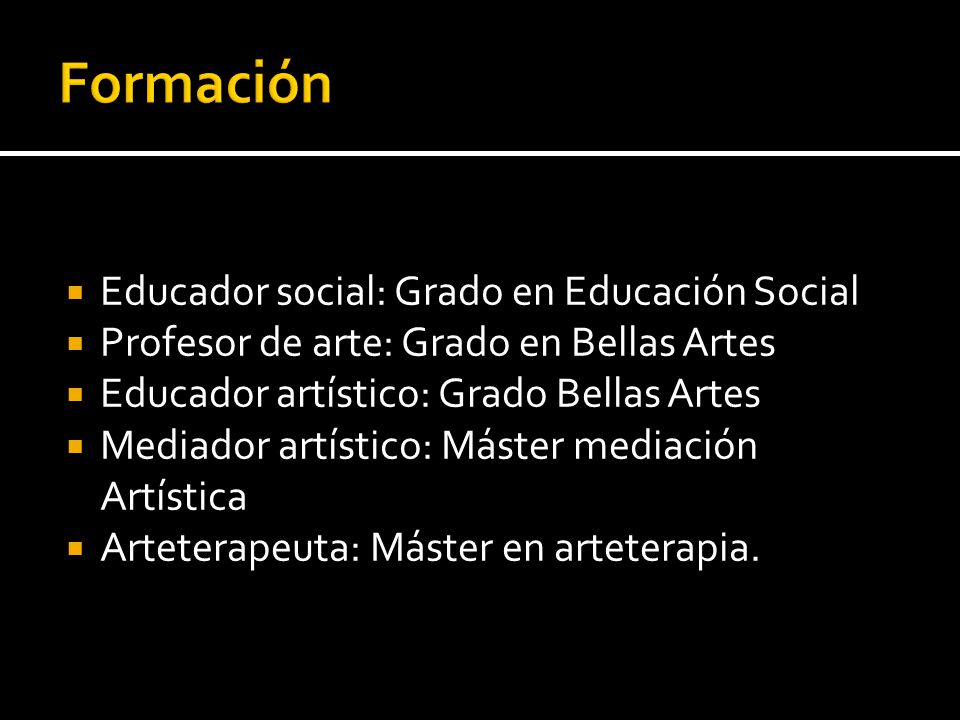 Formación

- Educador social: Grado en Educación Social
- Profesor de arte: Grado en Bellas Artes
- Educador artístico: Grado Bellas Artes
- Mediador artístico: Máster mediación Artística
- Arteterapeuta: Máster en arteterapia.